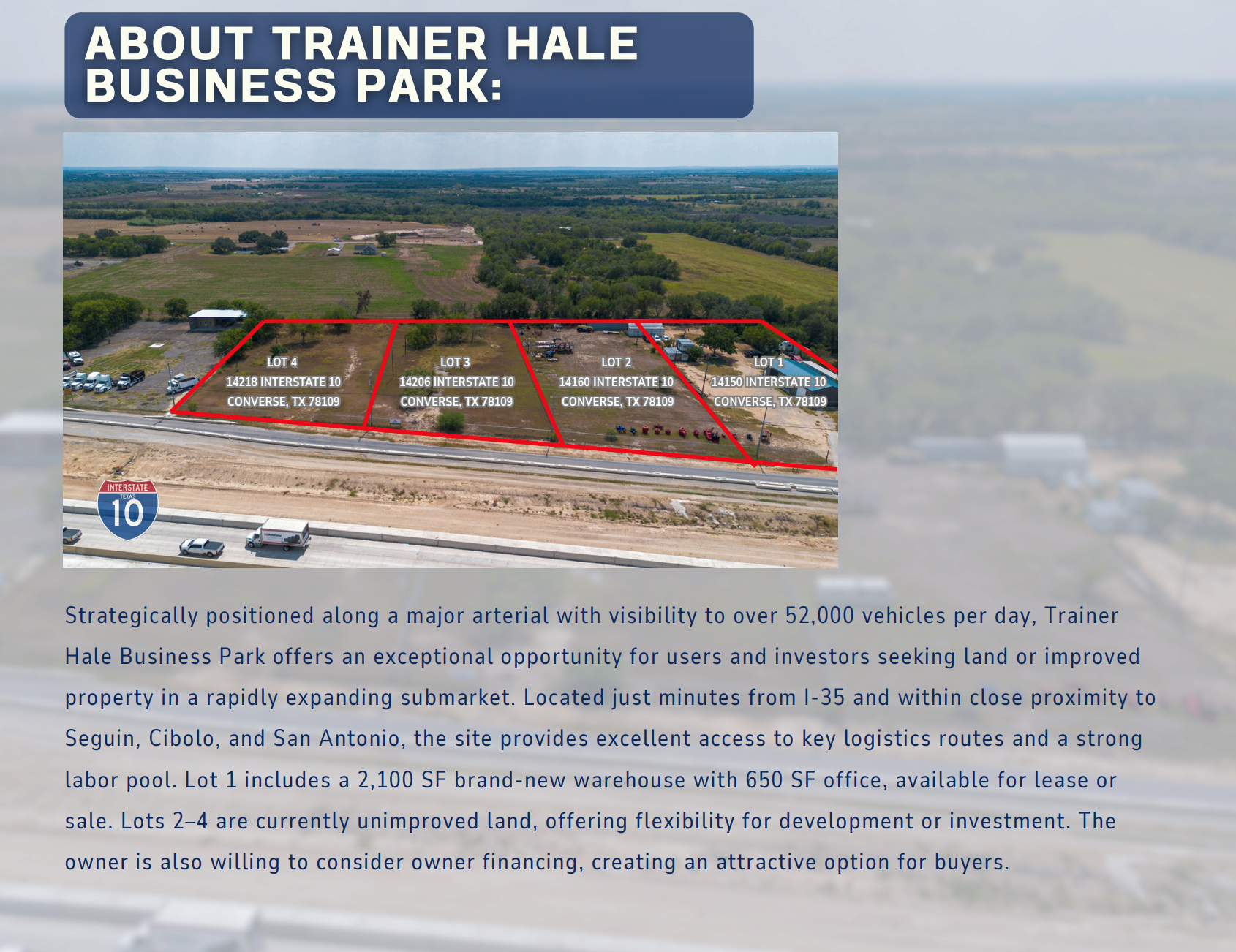 ABOUT TRAINER HALE BUSINESS PARK:

LOT 4
14218 INTERSTATE 10
CONVERSE, TX 78109

LOT 3
14206 INTERSTATE 10
CONVERSE, TX 78109

LOT 2
14160 INTERSTATE 10
CONVERSE, TX 78109

LOT 1
14150 INTERSTATE 10
CONVERSE, TX 78109

INTERSTATE
TEXAS
10

Strategically positioned along a major arterial with visibility to over 52,000 vehicles per day, Trainer Hale Business Park offers an exceptional opportunity for users and investors seeking land or improved property in a rapidly expanding submarket. Located just minutes from I-35 and within close proximity to Seguin, Cibolo, and San Antonio, the site provides excellent access to key logistics routes and a strong labor pool. Lot 1 includes a 2,100 SF brand-new warehouse with 650 SF office, available for lease or sale. Lots 2–4 are currently unimproved land, offering flexibility for development or investment. The owner is also willing to consider owner financing, creating an attractive option for buyers.